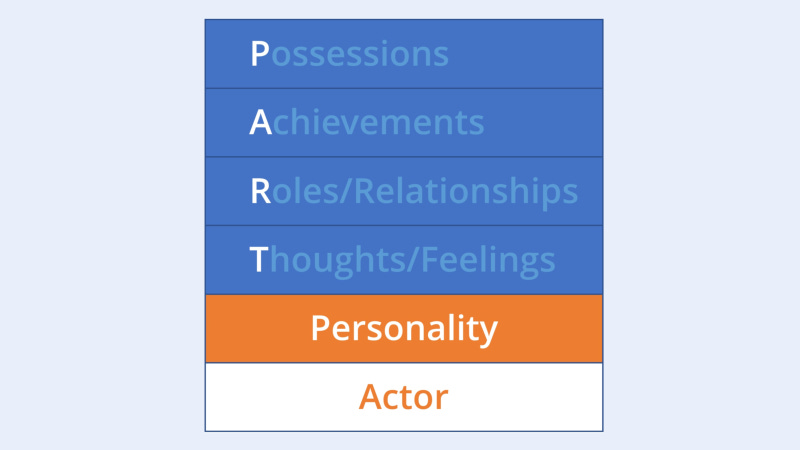 Possessions

Achievements

Roles/Relationships

Thoughts/Feelings

Personality

Actor